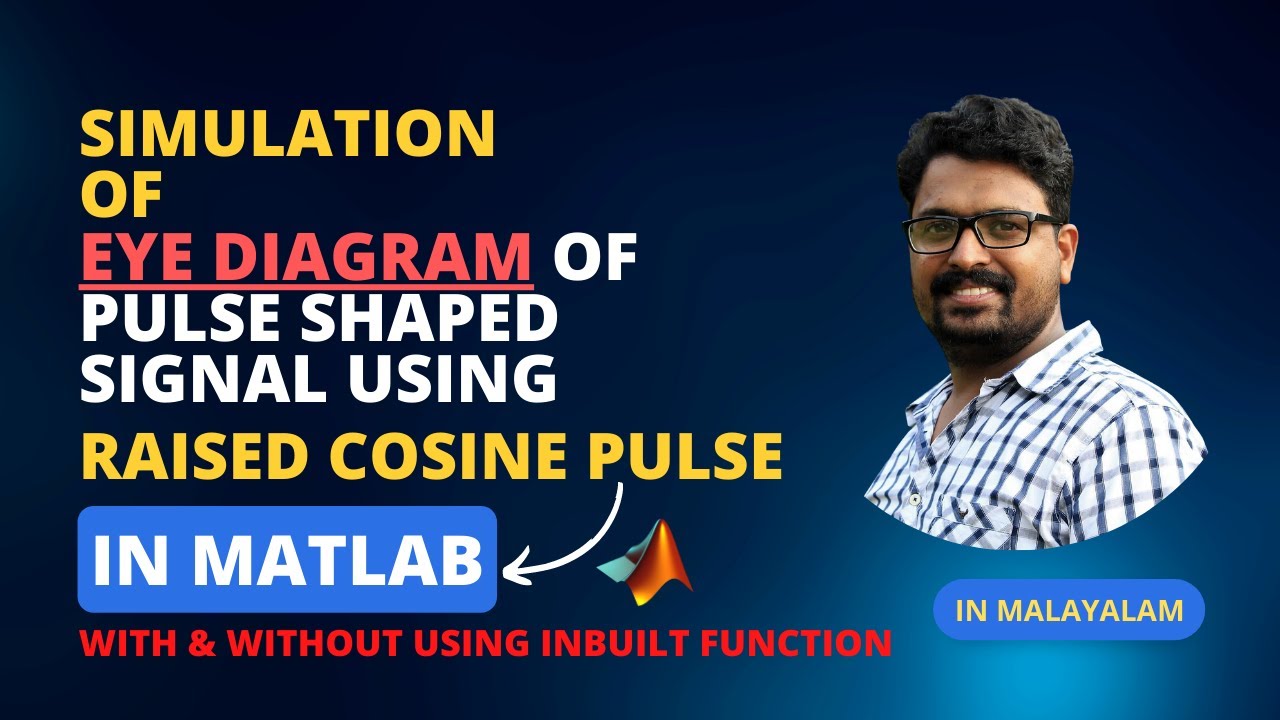 SIMULATION
OF
EYE DIAGRAM OF
PULSE SHAPED
SIGNAL USING
RAISED COSINE PULSE

IN MATLAB

WITH & WITHOUT USING INBUILT FUNCTION

IN MALAYALAM